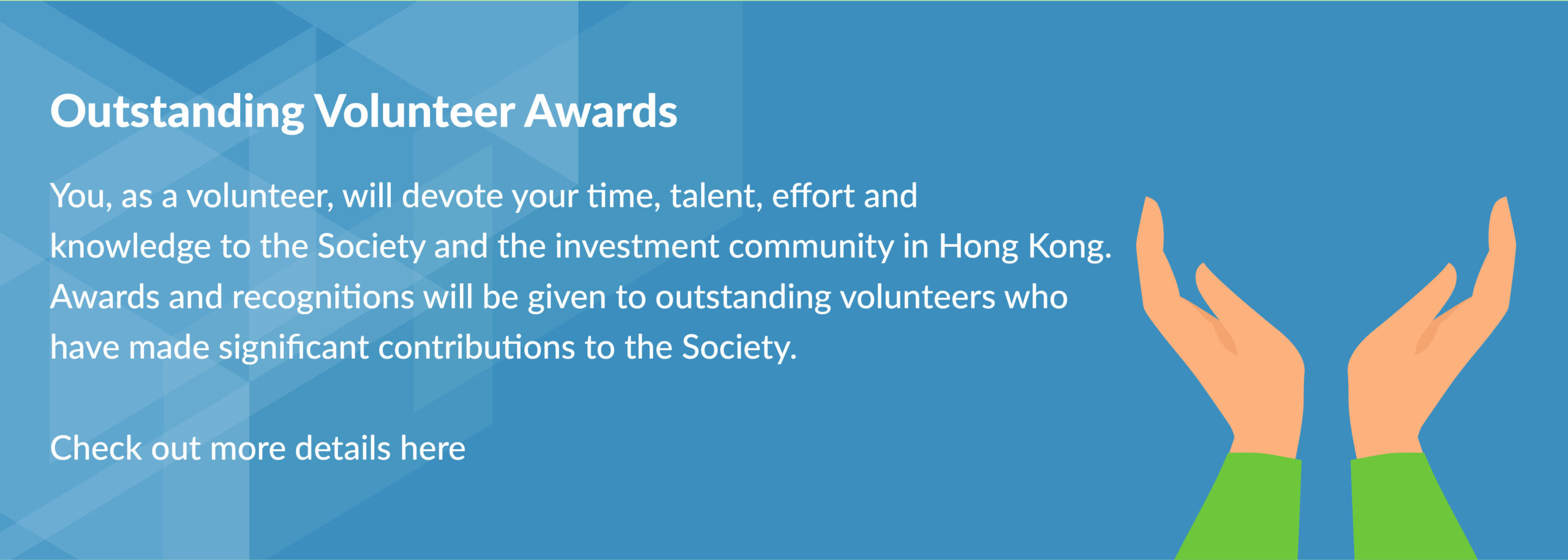 Outstanding Volunteer Awards

You, as a volunteer, will devote your time, talent, effort and knowledge to the Society and the investment community in Hong Kong. Awards and recognitions will be given to outstanding volunteers who have made significant contributions to the Society.

Check out more details here